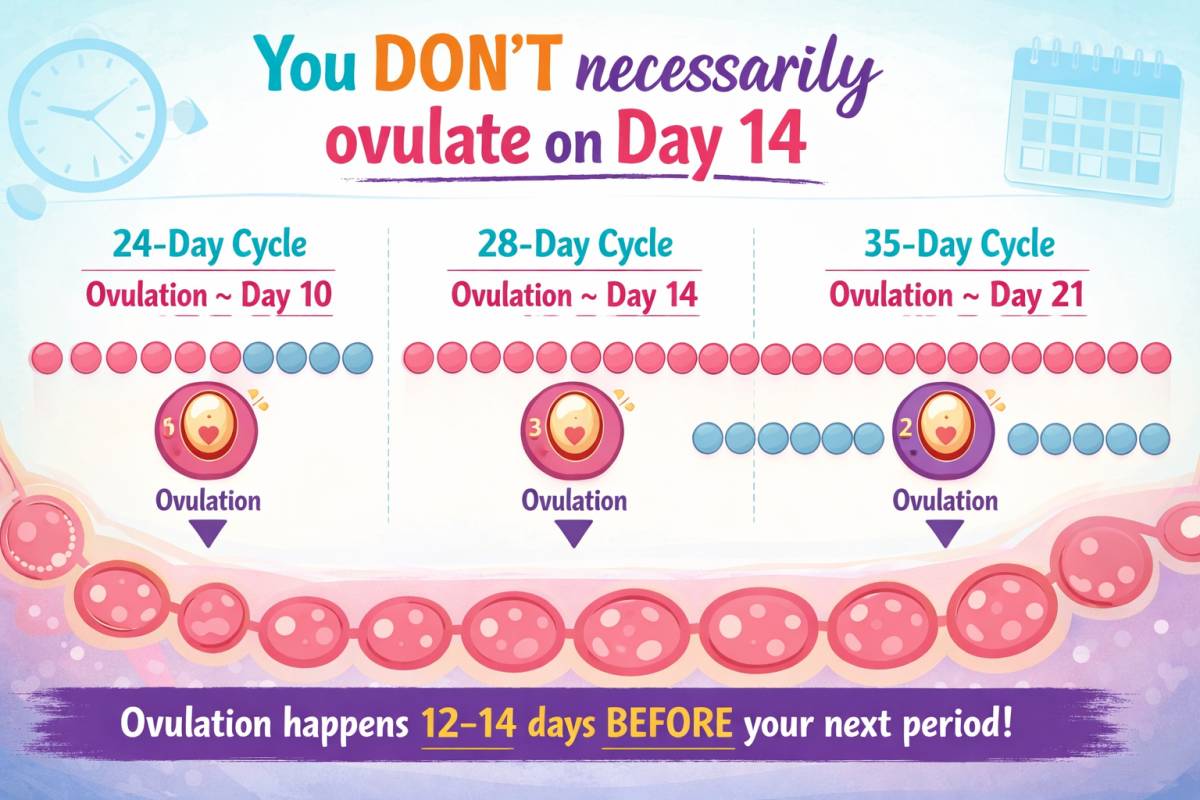 You DON'T necessarily ovulate on Day 14

24-Day Cycle
Ovulation ~ Day 10

5
Ovulation

28-Day Cycle
Ovulation ~ Day 14

3
Ovulation

35-Day Cycle
Ovulation ~ Day 21

2
Ovulation

Ovulation happens 12–14 days BEFORE your next period!